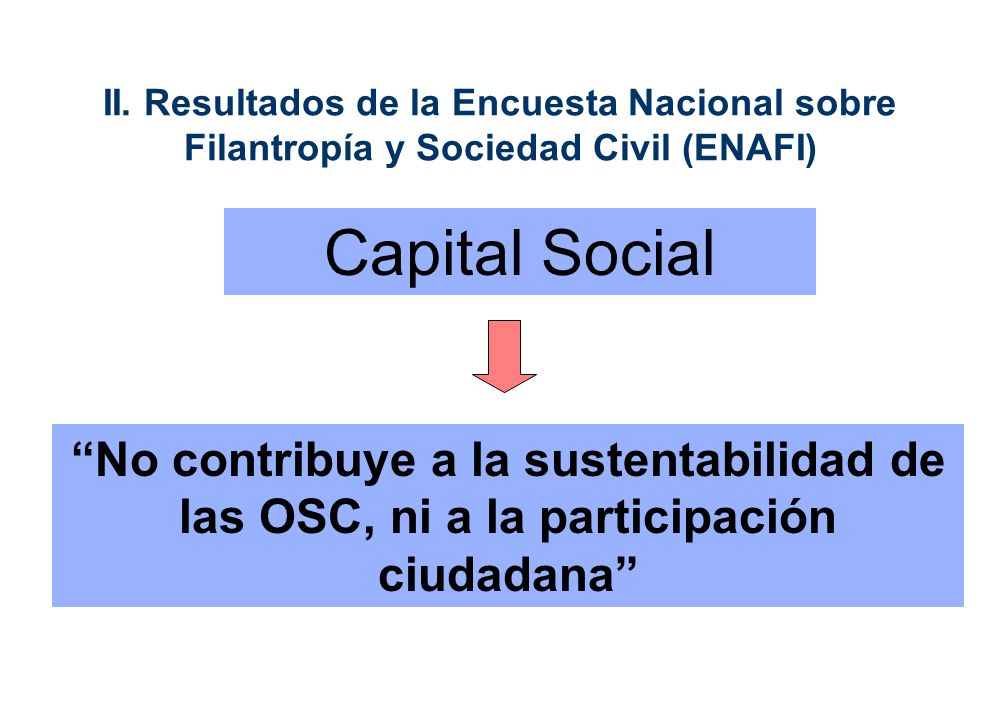 II. Resultados de la Encuesta Nacional sobre Filantropía y Sociedad Civil (ENAFI)

Capital Social

“No contribuye a la sustentabilidad de las OSC, ni a la participación ciudadana”